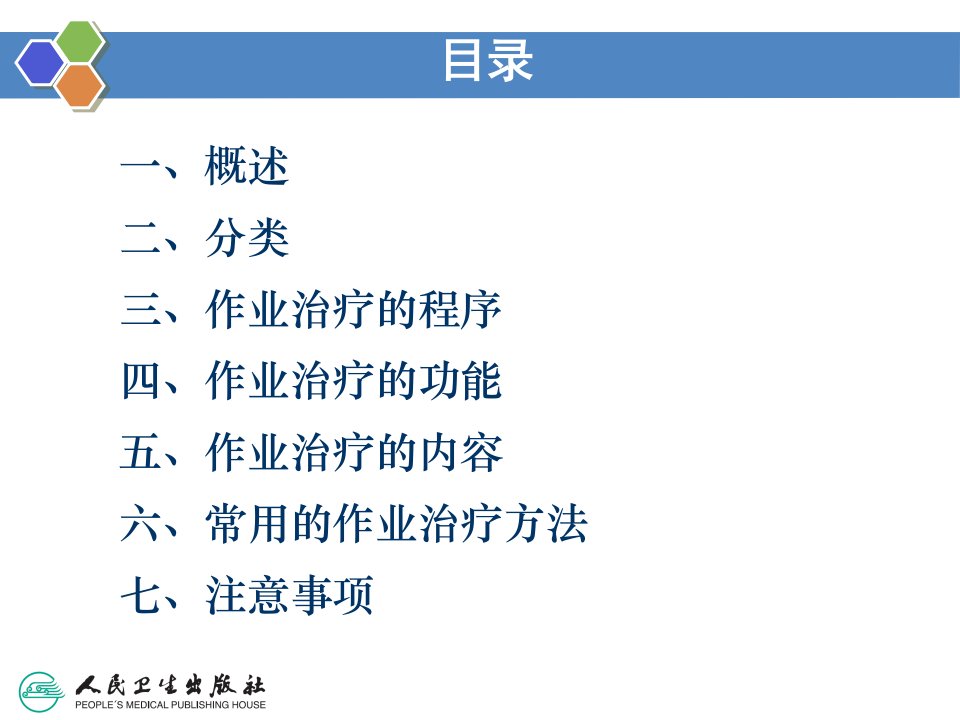 目录

一、概述

二、分类

三、作业治疗的程序

四、作业治疗的功能

五、作业治疗的内容

六、常用的作业治疗方法

七、注意事项

人民卫生出版社
PEOPLE'S MEDICAL PUBLISHING HOUSE